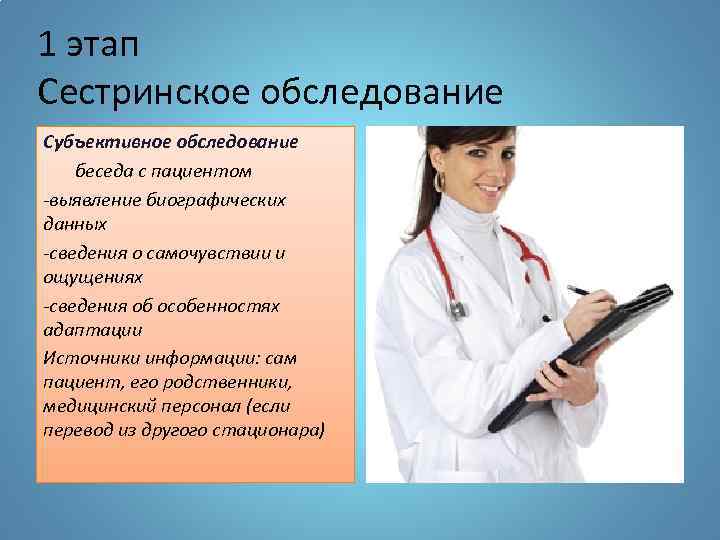 1 этап
Сестринское обследование

Субъективное обследование
беседа с пациентом
-выявление биографических данных
-сведения о самочувствии и ощущениях
-сведения об особенностях адаптации
Источники информации: сам пациент, его родственники, медицинский персонал (если перевод из другого стационара)